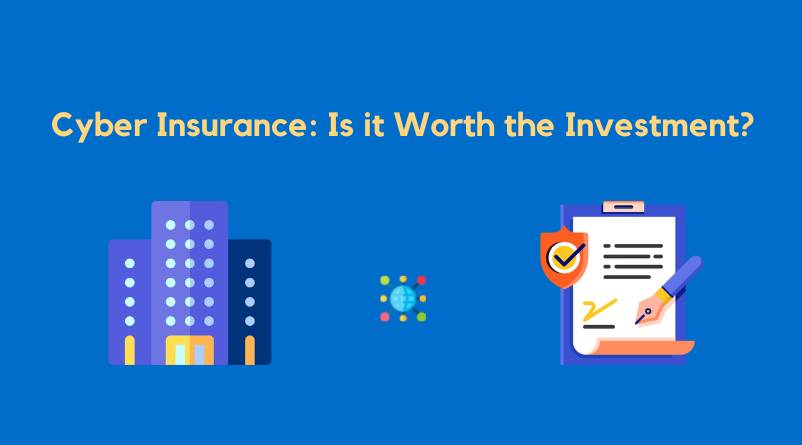 Cyber Insurance: Is it Worth the Investment?